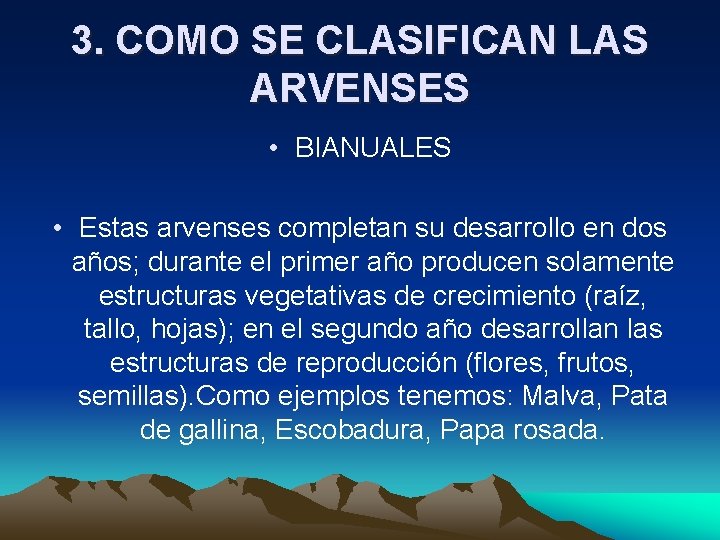 3. COMO SE CLASIFICAN LAS ARVENSES

• BIANUALES

• Estas arvenses completan su desarrollo en dos años; durante el primer año producen solamente estructuras vegetativas de crecimiento (raíz, tallo, hojas); en el segundo año desarrollan las estructuras de reproducción (flores, frutos, semillas).Como ejemplos tenemos: Malva, Pata de gallina, Escobadura, Papa rosada.